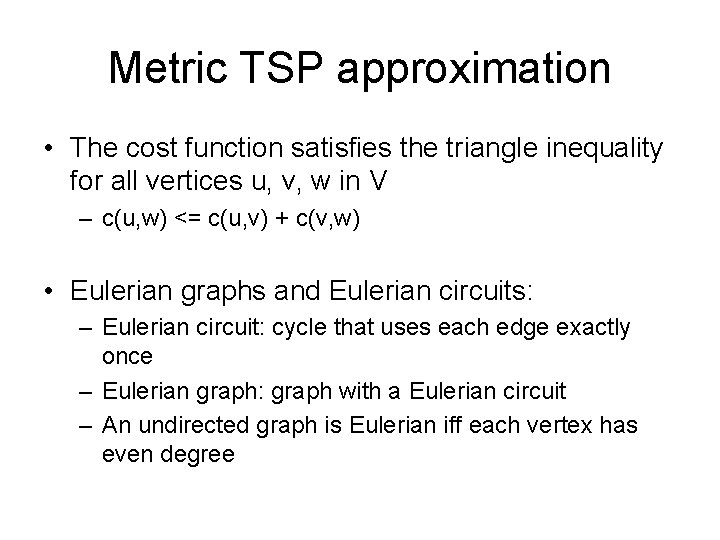 Metric TSP approximation

• The cost function satisfies the triangle inequality for all vertices u, v, w in V
– c(u,w) <= c(u,v) + c(v,w)

• Eulerian graphs and Eulerian circuits:
– Eulerian circuit: cycle that uses each edge exactly once
– Eulerian graph: graph with a Eulerian circuit
– An undirected graph is Eulerian iff each vertex has even degree